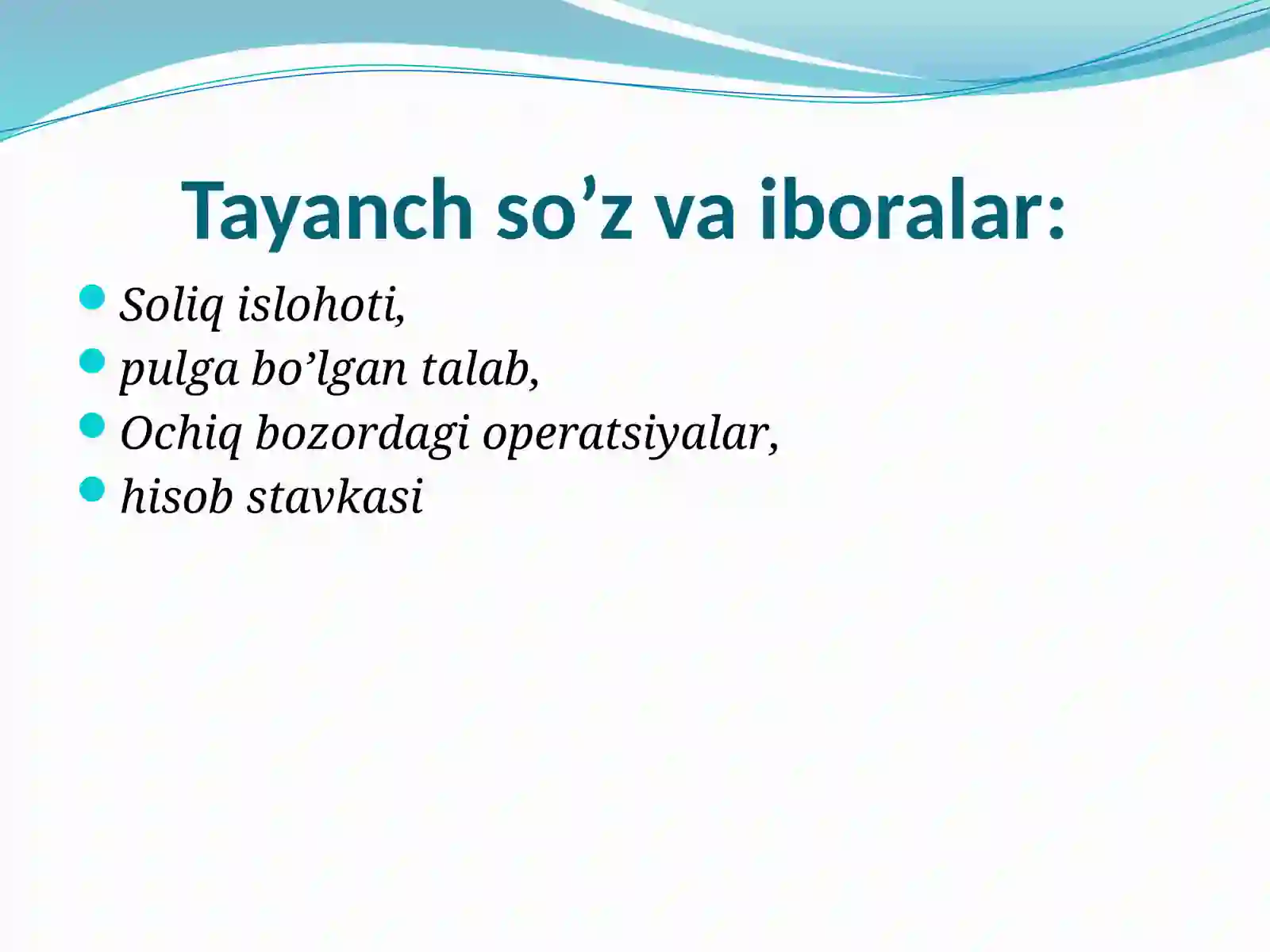 Tayanch so’z va iboralar:

Soliq islohoti,
pulga bo’lgan talab,
Ochiq bozordagi operatsiyalar,
hisob stavkasi